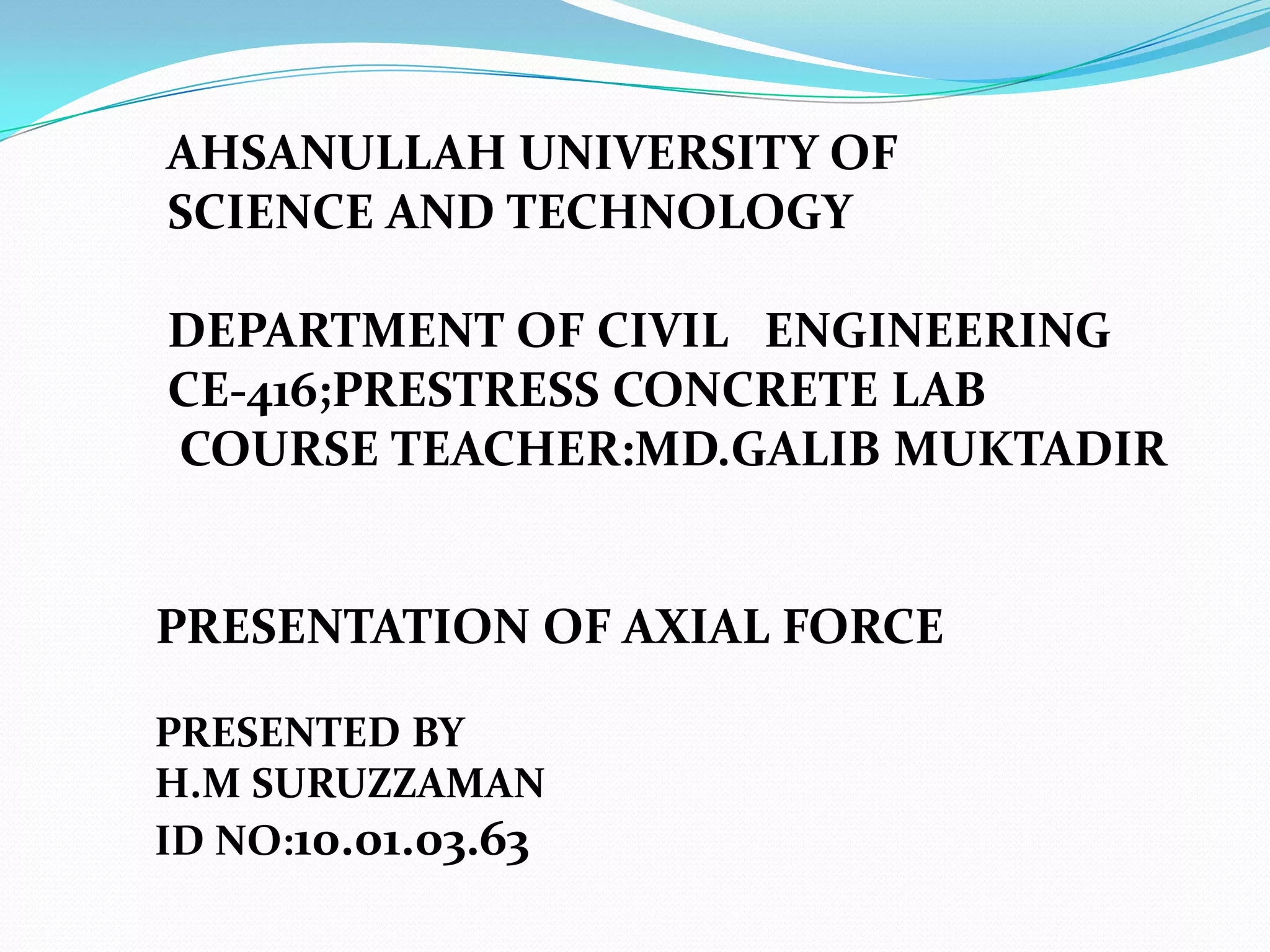 AHSANULLAH UNIVERSITY OF SCIENCE AND TECHNOLOGY

DEPARTMENT OF CIVIL ENGINEERING
CE-416;PRESTRESS CONCRETE LAB
COURSE TEACHER:MD.GALIB MUKTADIR

PRESENTATION OF AXIAL FORCE

PRESENTED BY
H.M SURUZZAMAN
ID NO:10.01.03.63